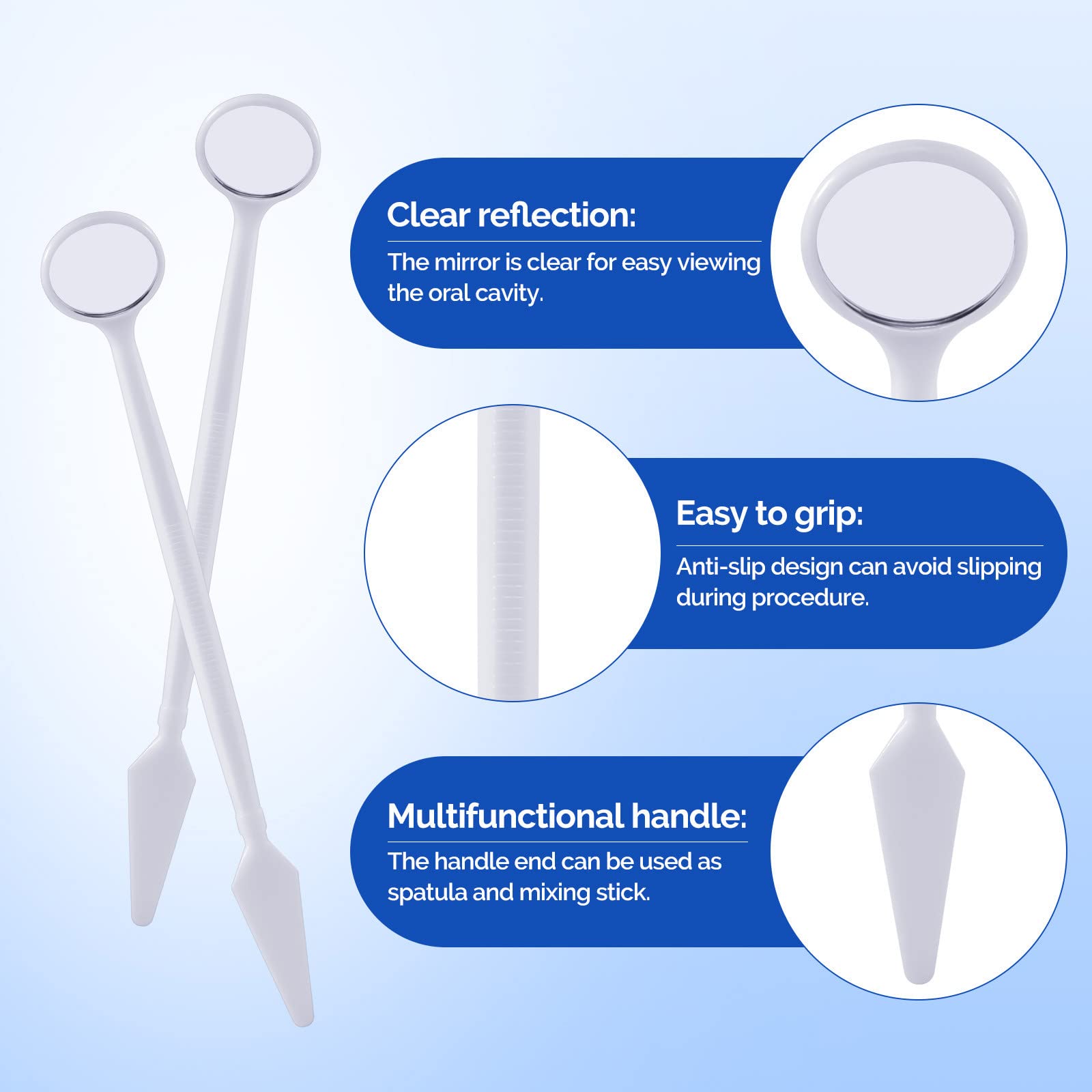 Clear reflection:

The mirror is clear for easy viewing the oral cavity.

Easy to grip:

Anti-slip design can avoid slipping during procedure.

Multifunctional handle:

The handle end can be used as spatula and mixing stick.